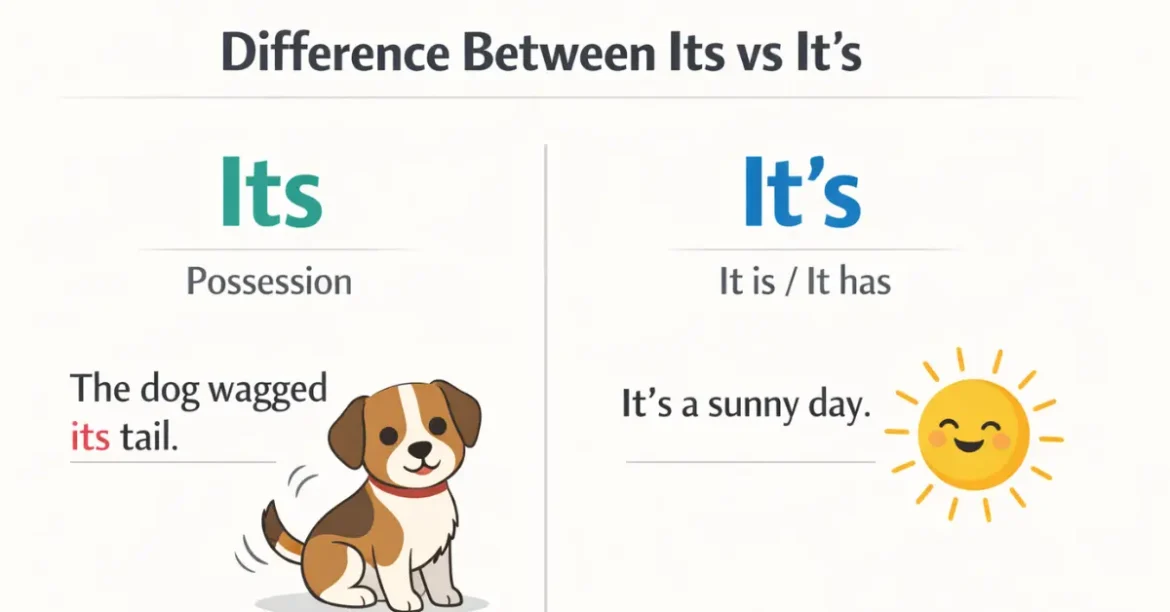 Difference Between Its vs It’s

Its

Possession

The dog wagged its tail.

It’s

It is / It has

It’s a sunny day.